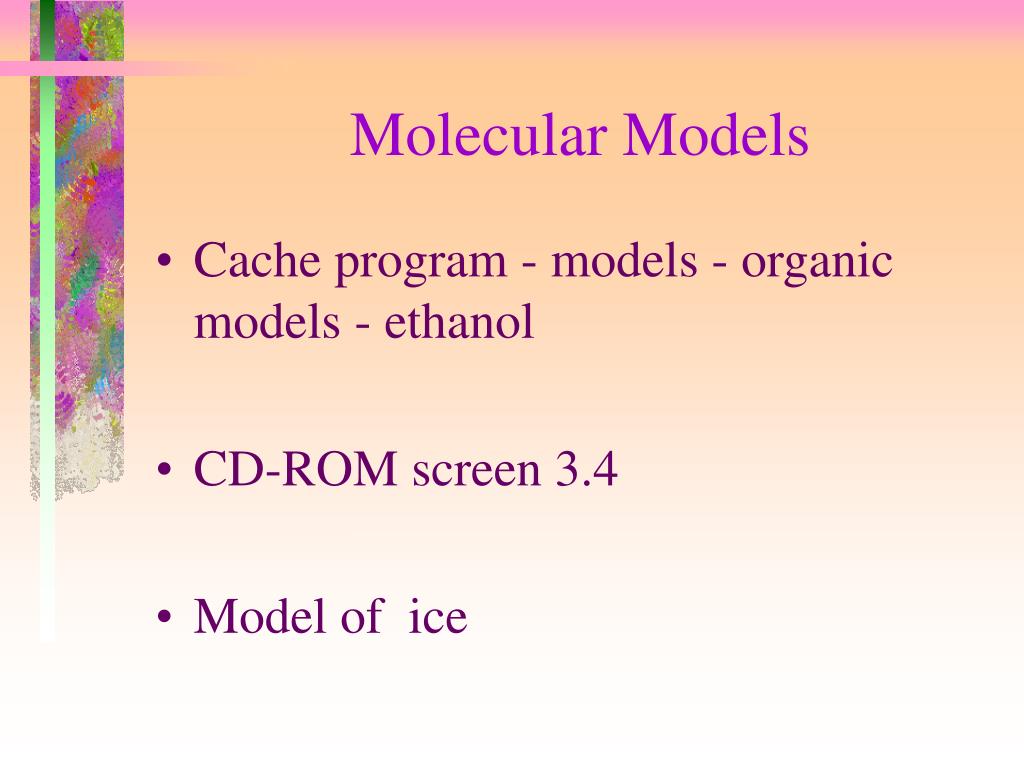 Molecular Models

• Cache program - models - organic models - ethanol

• CD-ROM screen 3.4

• Model of ice